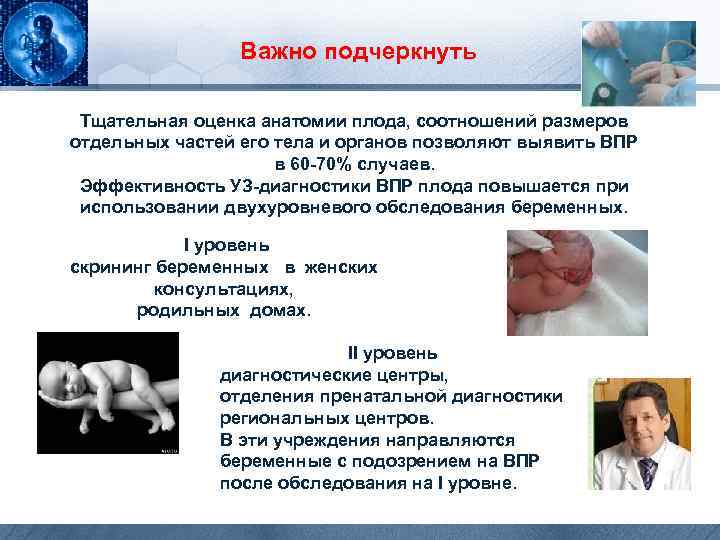 Важно подчеркнуть

Тщательная оценка анатомии плода, соотношений размеров отдельных частей его тела и органов позволяют выявить ВПР в 60-70% случаев.
Эффективность УЗ-диагностики ВПР плода повышается при использовании двухуровневого обследования беременных.

I уровень
скрининг беременных в женских консультациях,
родильных домах.

II уровень
диагностические центры,
отделения пренатальной диагностики региональных центров.
В эти учреждения направляются беременные с подозрением на ВПР после обследования на I уровне.